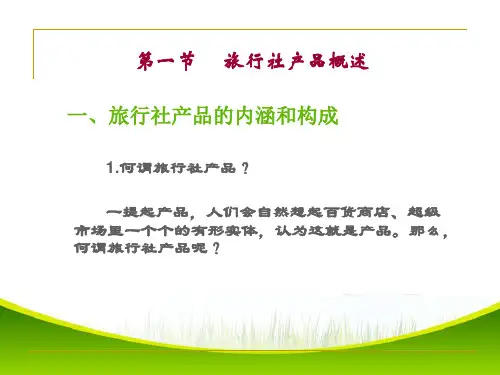 第一节　旅行社产品概述

一、旅行社产品的内涵和构成

1.何谓旅行社产品？

一提起产品，人们会自然想起百货商店、超级市场里一个个的有形实体，认为这就是产品。那么，何谓旅行社产品呢？